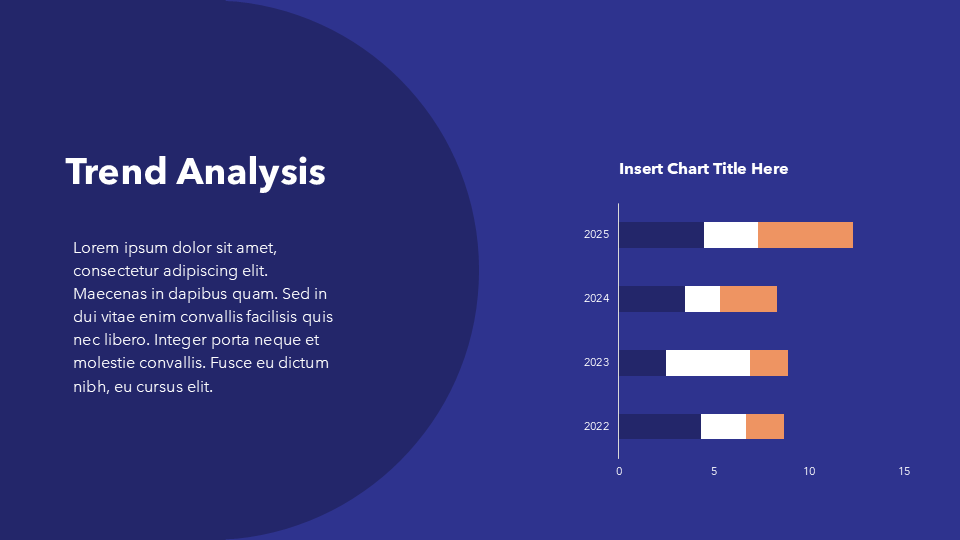 Trend Analysis

Lorem ipsum dolor sit amet, consectetur adipiscing elit. Maecenas in dapibus quam. Sed in dui vitae enim convallis facilisis quis nec libero. Integer porta neque et molestie convallis. Fusce eu dictum nibh, eu cursus elit.

Insert Chart Title Here

2025
2024
2023
2022

0
5
10
15